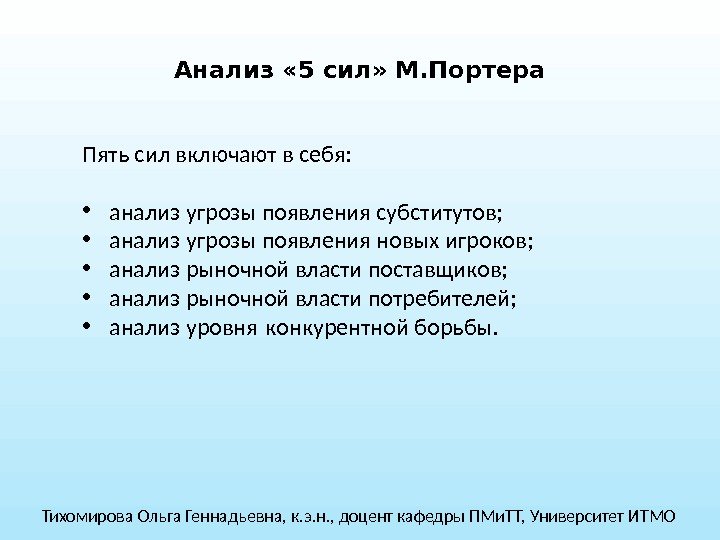 Анализ «5 сил» М.Портера

Пять сил включают в себя:

• анализ угрозы появления субститутов;
• анализ угрозы появления новых игроков;
• анализ рыночной власти поставщиков;
• анализ рыночной власти потребителей;
• анализ уровня конкурентной борьбы.

Тихомирова Ольга Геннадьевна, к.э.н., доцент кафедры ПМиТТ, Университет ИТМО